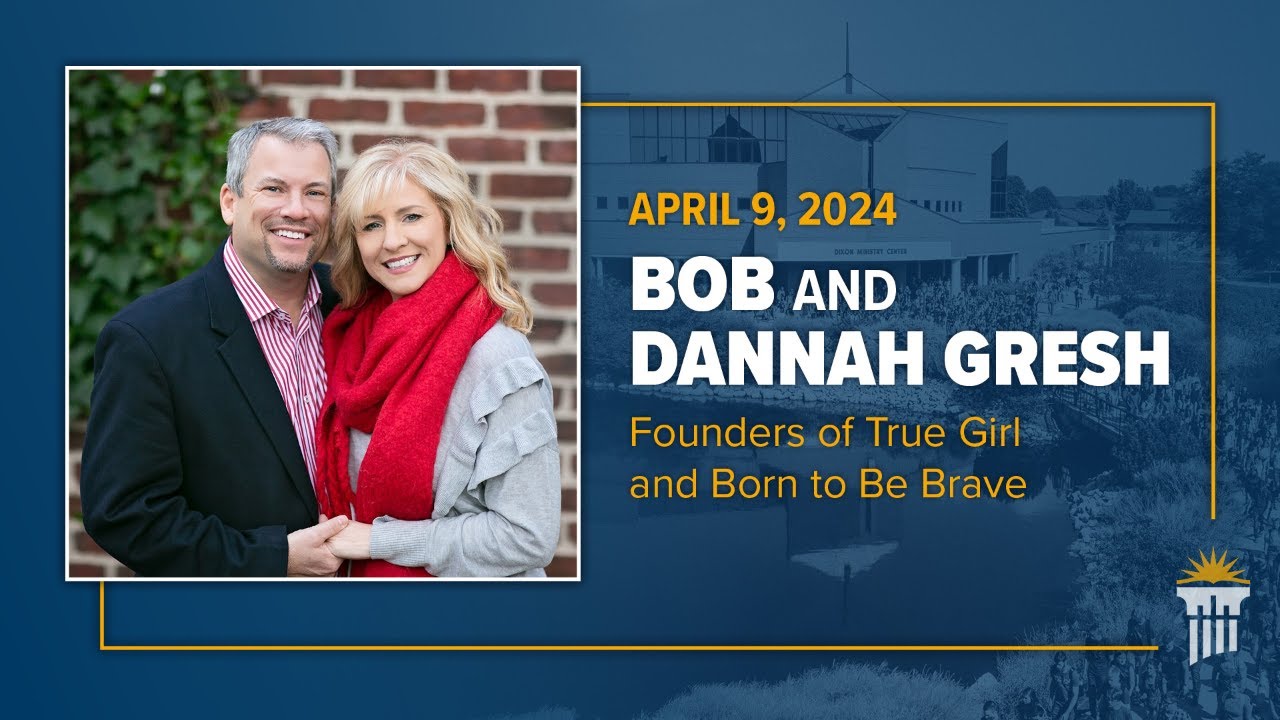 APRIL 9, 2024

BOB AND DANNAH GRESH

Founders of True Girl and Born to Be Brave

DIXON MINISTRY CENTER